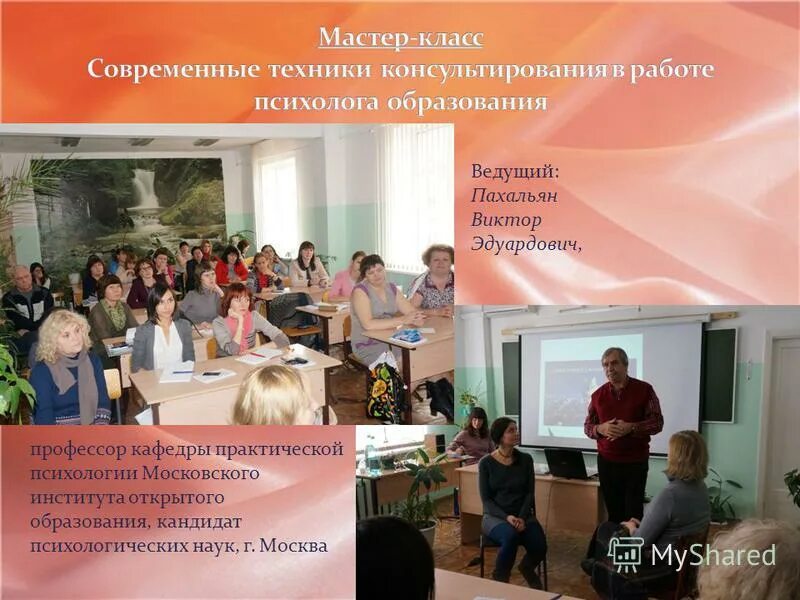 Мастер-класс
Современные техники консультирования в работе психолога образования

Ведущий:
Пахальян
Виктор
Эдуардович,

профессор кафедры практической психологии Московского института открытого образования, кандидат психологических наук, г. Москва

MyShared